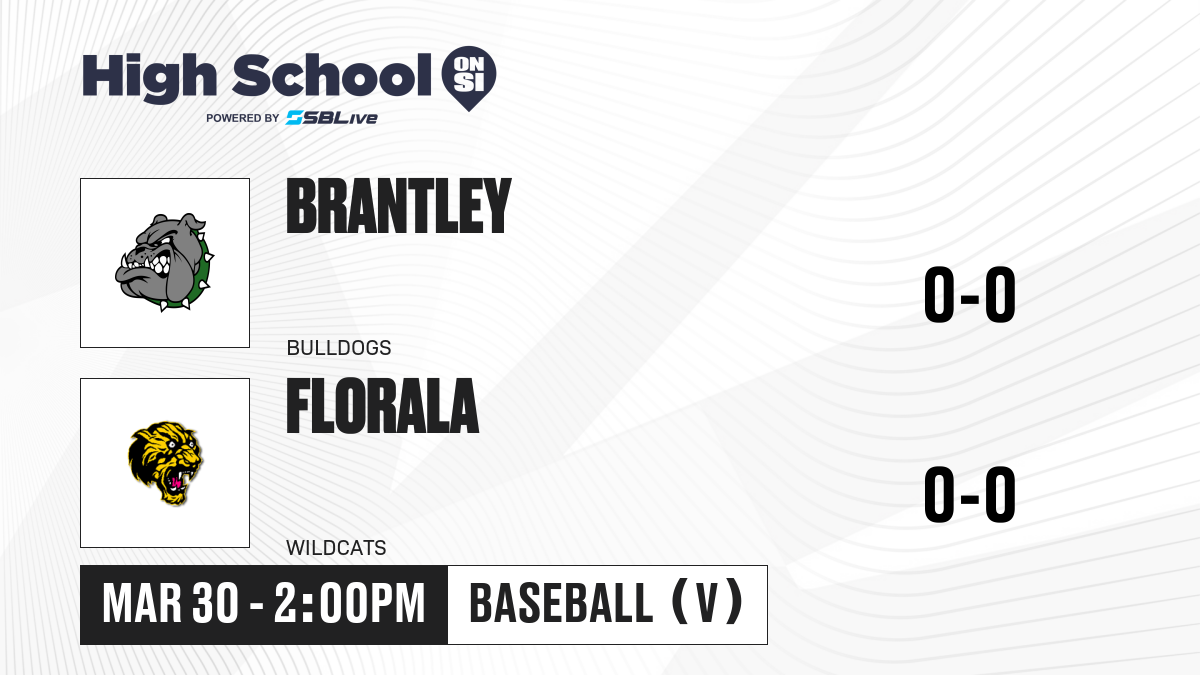 High School ON SI
POWERED BY SBLive

BRANTLEY
BULLDOGS
0-0

FLORALA
WILDCATS
0-0

MAR 30 - 2:00PM
BASEBALL (V)